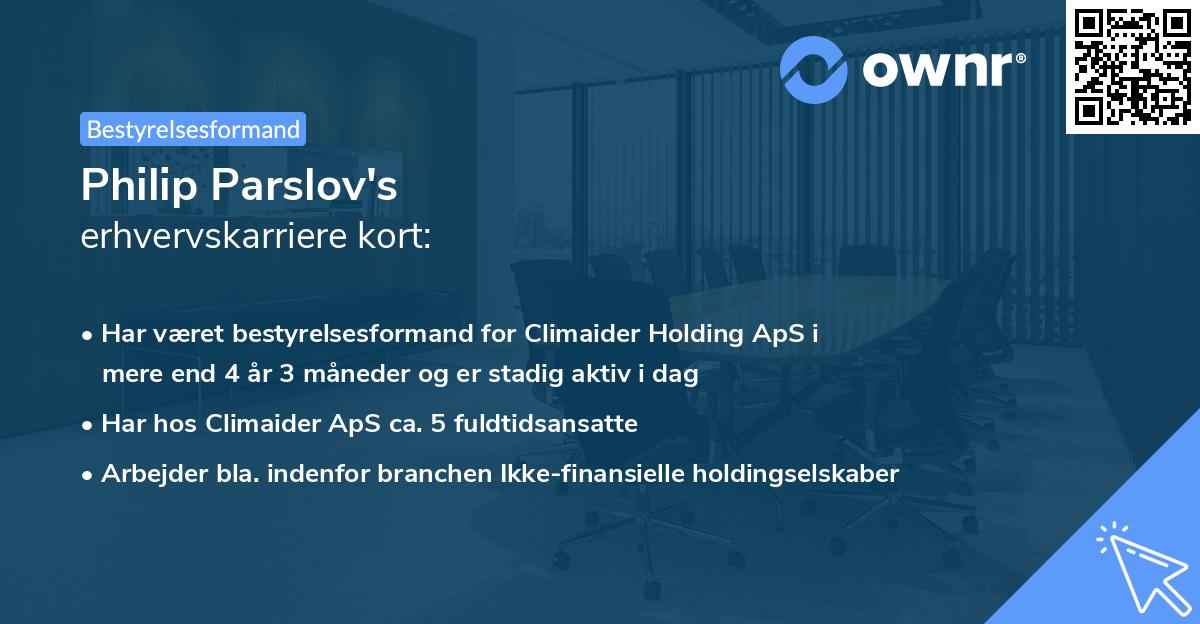 ownr®

Bestyrelsesformand

Philip Parslov's
erhvervskarriere kort:

• Har været bestyrelsesformand for Climaider Holding ApS i mere end 4 år 3 måneder og er stadig aktiv i dag
• Har hos Climaider ApS ca. 5 fuldtidsansatte
• Arbejder bla. indenfor branchen Ikke-finansielle holdingselskaber